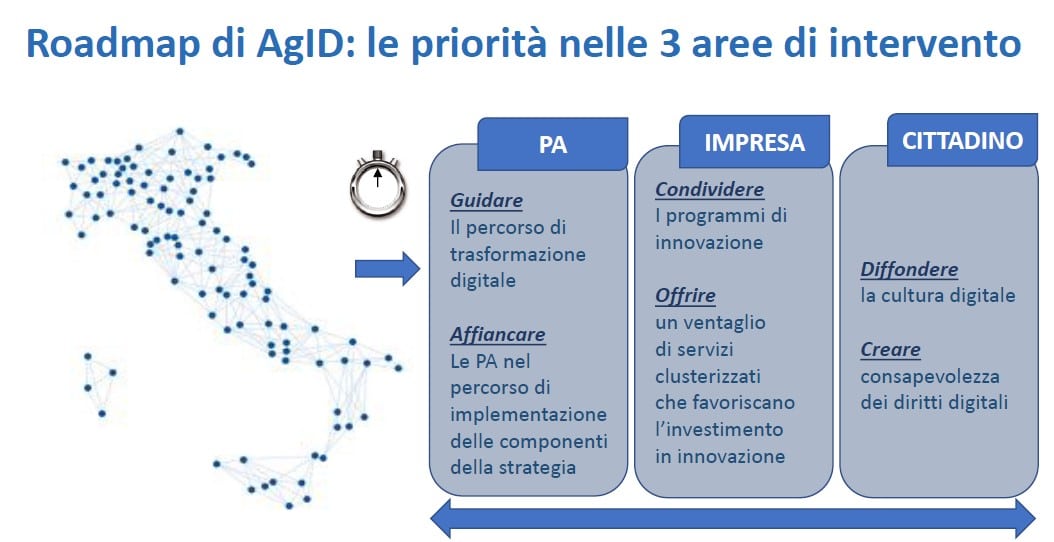 Roadmap di AgID: le priorità nelle 3 aree di intervento

PA

Guidare
Il percorso di trasformazione digitale

Affiancare
Le PA nel percorso di implementazione delle componenti della strategia

IMPRESA

Condividere
I programmi di innovazione

Offrire
un ventaglio di servizi clusterizzati che favoriscano l'investimento in innovazione

CITTADINO

Diffondere
la cultura digitale

Creare
consapevolezza dei diritti digitali